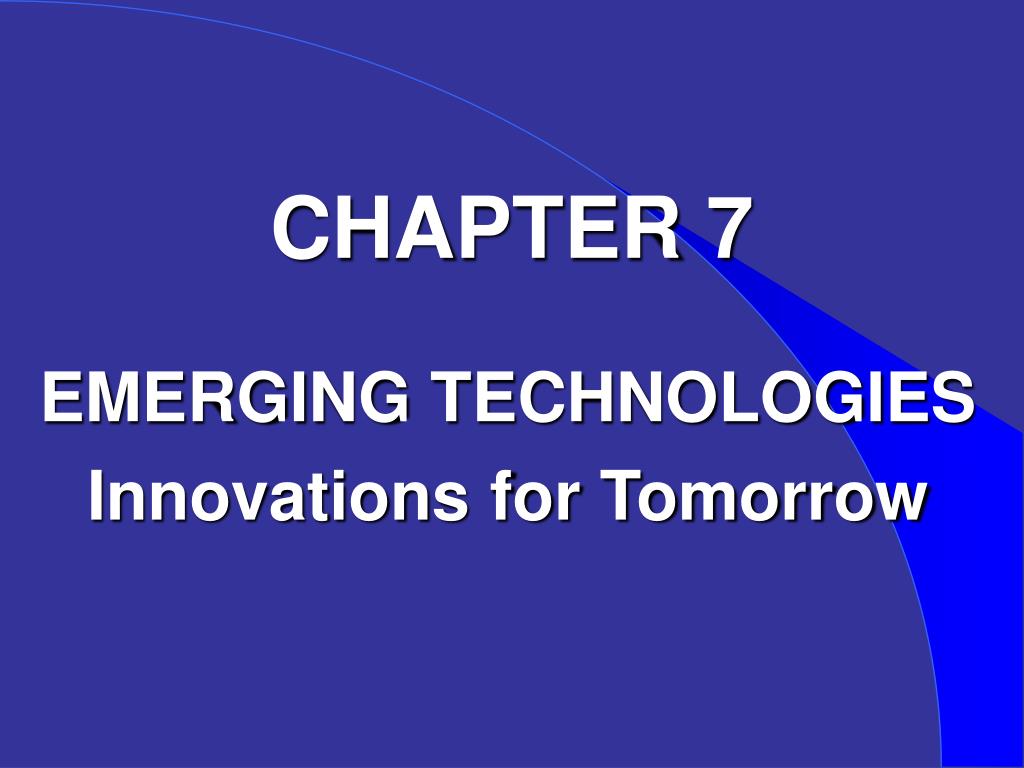 CHAPTER 7

EMERGING TECHNOLOGIES
Innovations for Tomorrow